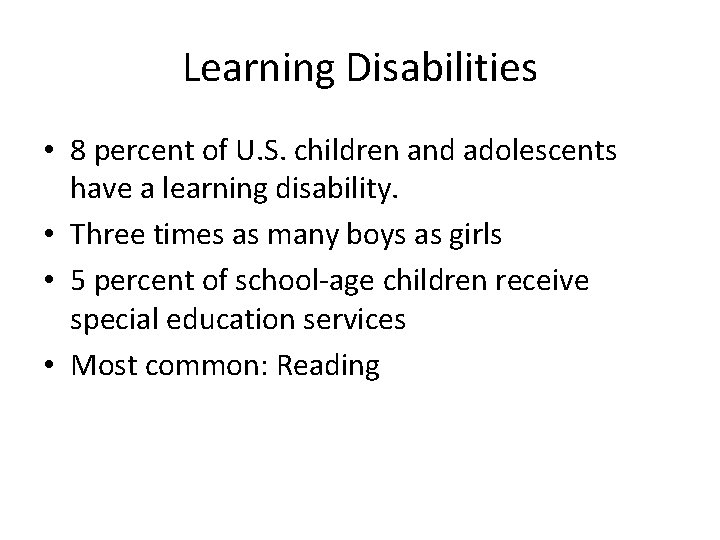 Learning Disabilities

• 8 percent of U.S. children and adolescents have a learning disability.
• Three times as many boys as girls
• 5 percent of school-age children receive special education services
• Most common: Reading